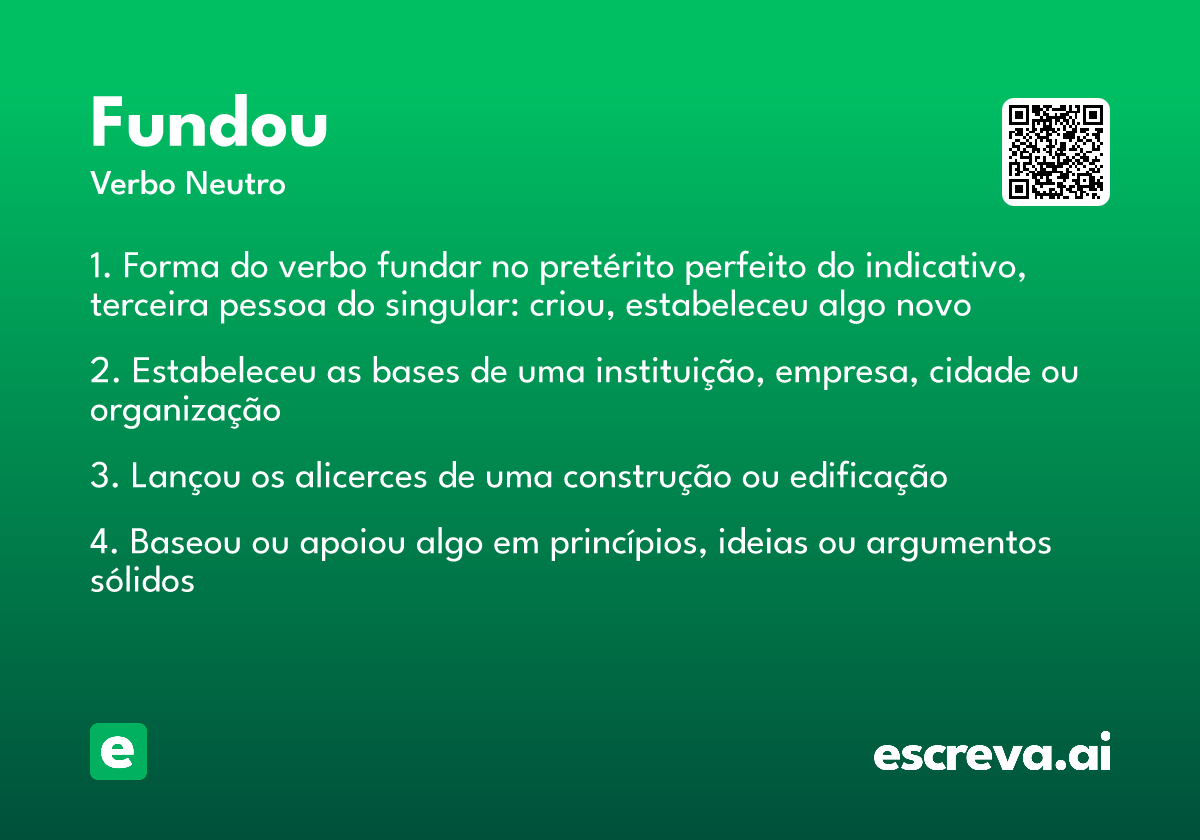 Fundou
Verbo Neutro

1. Forma do verbo fundar no pretérito perfeito do indicativo, terceira pessoa do singular: criou, estabeleceu algo novo

2. Estabeleceu as bases de uma instituição, empresa, cidade ou organização

3. Lançou os alicerces de uma construção ou edificação

4. Baseou ou apoiou algo em princípios, ideias ou argumentos sólidos

e

escreva.ai